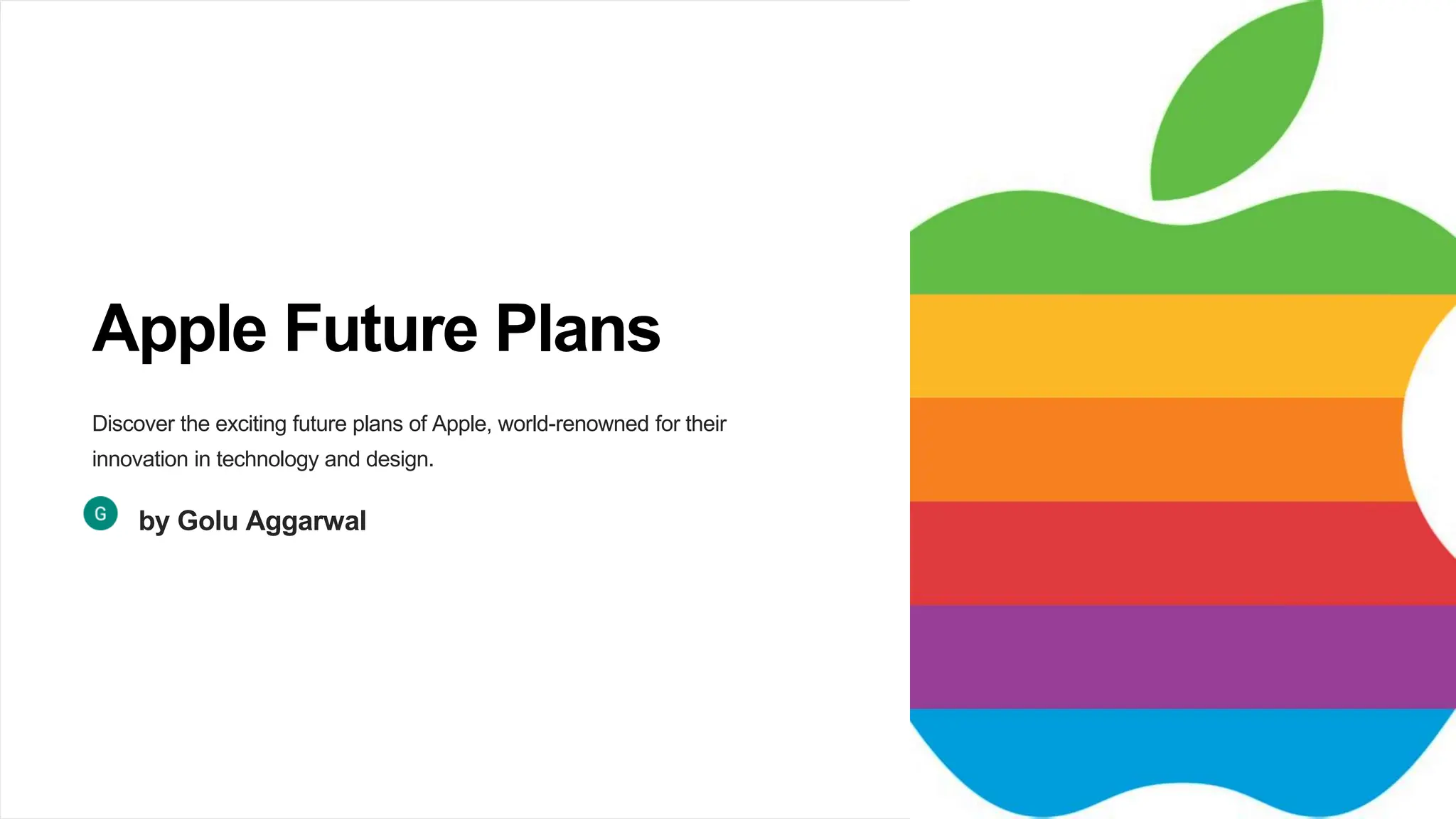 Apple Future Plans

Discover the exciting future plans of Apple, world-renowned for their innovation in technology and design.

G

by Golu Aggarwal